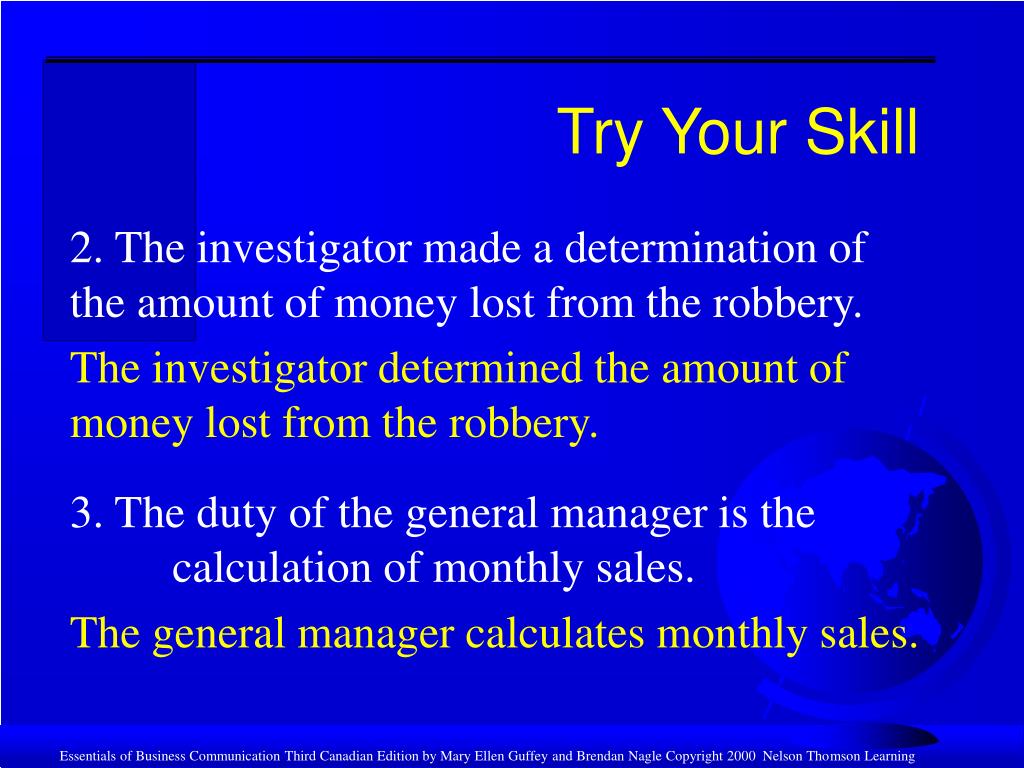 Try Your Skill

2. The investigator made a determination of the amount of money lost from the robbery.

The investigator determined the amount of money lost from the robbery.

3. The duty of the general manager is the calculation of monthly sales.

The general manager calculates monthly sales.

Essentials of Business Communication Third Canadian Edition by Mary Ellen Guffey and Brendan Nagle Copyright 2000 Nelson Thomson Learning